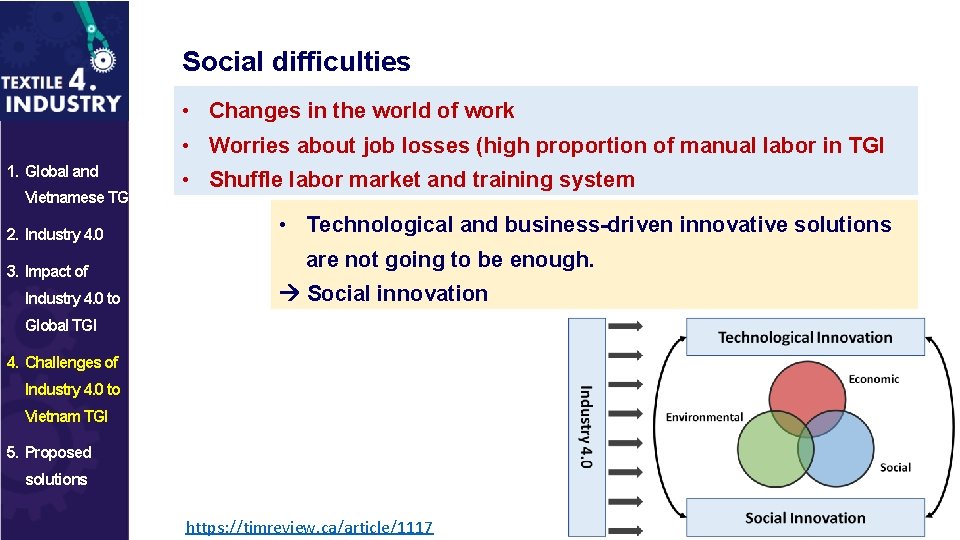 TEXTILE 4. INDUSTRY

1. Global and Vietnamese TG

2. Industry 4.0

3. Impact of Industry 4.0 to Global TGI

4. Challenges of Industry 4.0 to Vietnam TGI

5. Proposed solutions

Social difficulties

• Changes in the world of work

• Worries about job losses (high proportion of manual labor in TGI

• Shuffle labor market and training system

• Technological and business-driven innovative solutions are not going to be enough.

→ Social innovation

Industry 4.0

Technological Innovation

Economic

Environmental

Social

Social Innovation

https://timreview.ca/article/1117